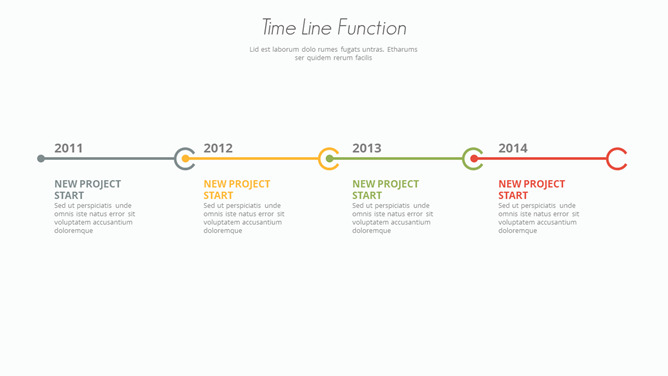 Time Line Function

Lid est laborum dolo rumes fugats untras. Etharums ser quidem rerum facilis

2011

NEW PROJECT START

Sed ut perspiciatis unde omnis iste natus error sit voluptatem accusantium doloremque

2012

NEW PROJECT START

Sed ut perspiciatis unde omnis iste natus error sit voluptatem accusantium doloremque

2013

NEW PROJECT START

Sed ut perspiciatis unde omnis iste natus error sit voluptatem accusantium doloremque

2014

NEW PROJECT START

Sed ut perspiciatis unde omnis iste natus error sit voluptatem accusantium doloremque